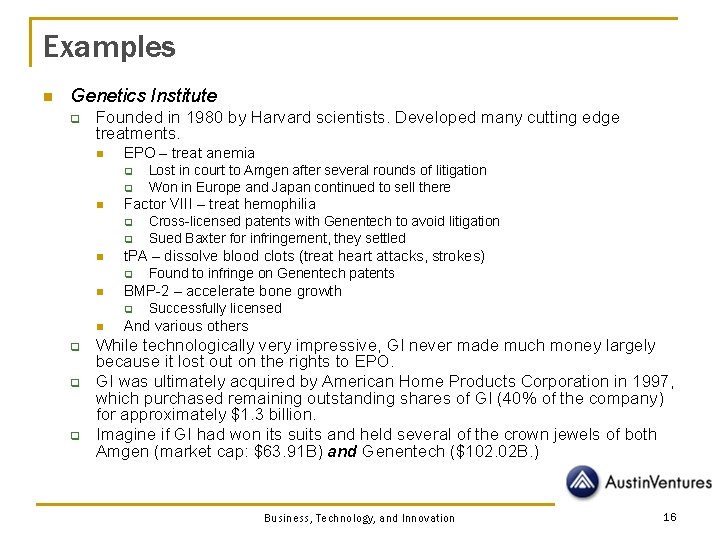 Examples

Genetics Institute

Founded in 1980 by Harvard scientists. Developed many cutting edge treatments.

EPO – treat anemia

Lost in court to Amgen after several rounds of litigation

Won in Europe and Japan continued to sell there

Factor VIII – treat hemophilia

Cross-licensed patents with Genentech to avoid litigation

Sued Baxter for infringement, they settled

tPA – dissolve blood clots (treat heart attacks, strokes)

Found to infringe on Genentech patents

BMP-2 – accelerate bone growth

Successfully licensed

And various others

While technologically very impressive, GI never made much money largely because it lost out on the rights to EPO.

GI was ultimately acquired by American Home Products Corporation in 1997, which purchased remaining outstanding shares of GI (40% of the company) for approximately \$1.3 billion.

Imagine if GI had won its suits and held several of the crown jewels of both Amgen (market cap: \$63.91B) and Genentech (\$102.02B.)

AustinVentures

Business, Technology, and Innovation

16